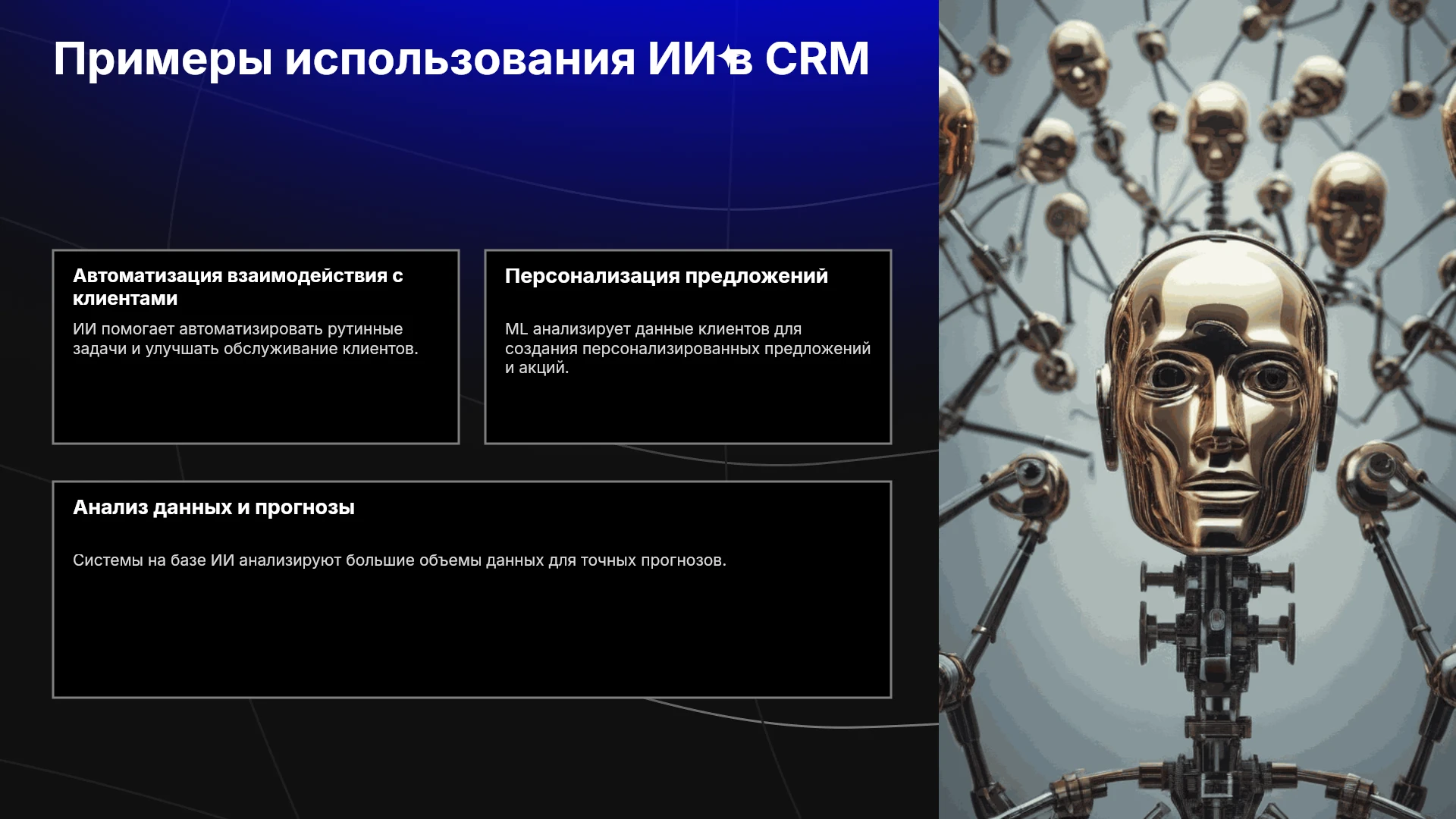 Примеры использования ИИ в CRM

Автоматизация взаимодействия с клиентами

ИИ помогает автоматизировать рутинные задачи и улучшать обслуживание клиентов.

Персонализация предложений

ML анализирует данные клиентов для создания персонализированных предложений и акций.

Анализ данных и прогнозы

Системы на базе ИИ анализируют большие объемы данных для точных прогнозов.